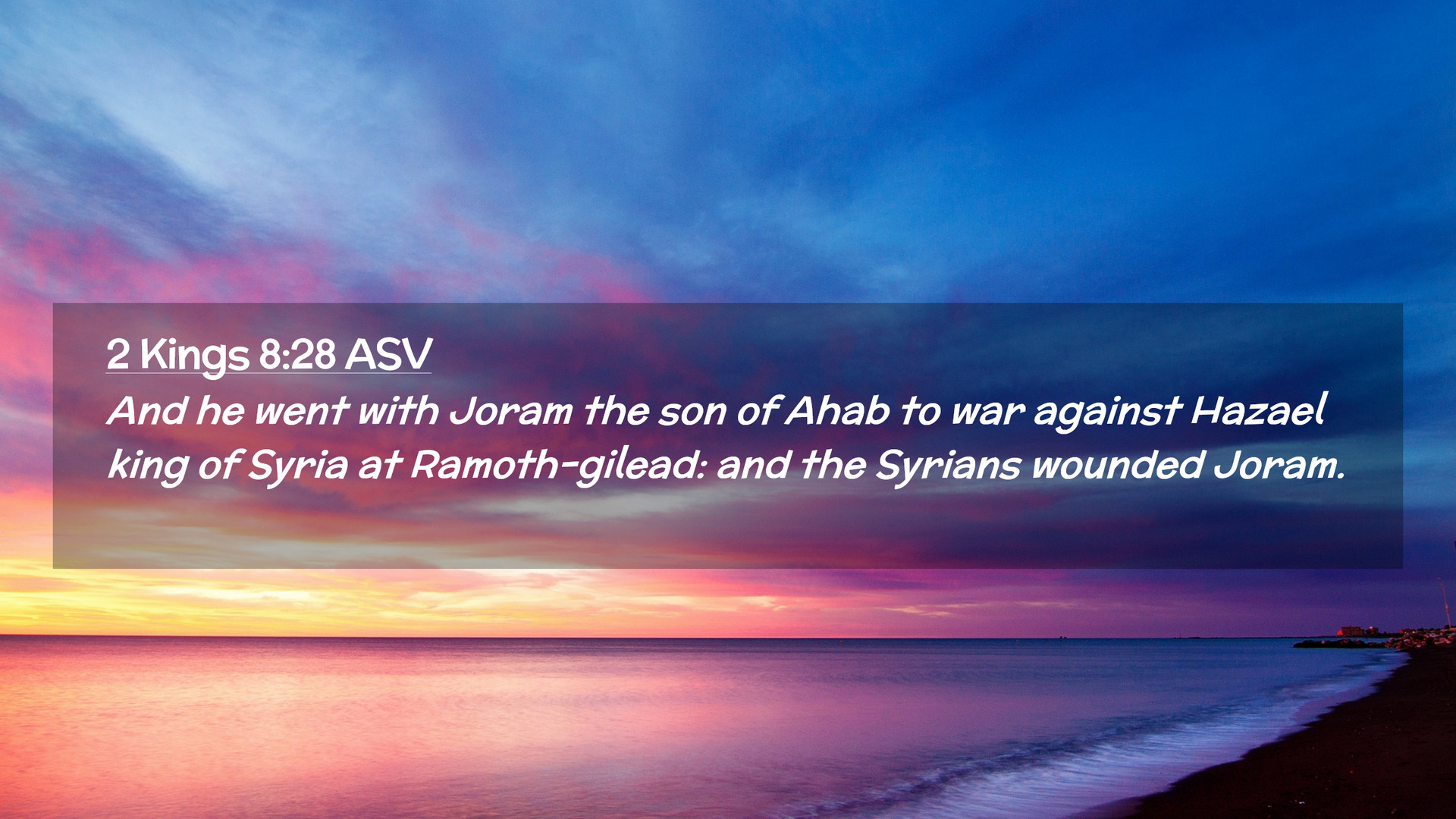 2 Kings 8:28 ASV
And he went with Joram the son of Ahab to war against Hazael king of Syria at Ramoth-gilead: and the Syrians wounded Joram.